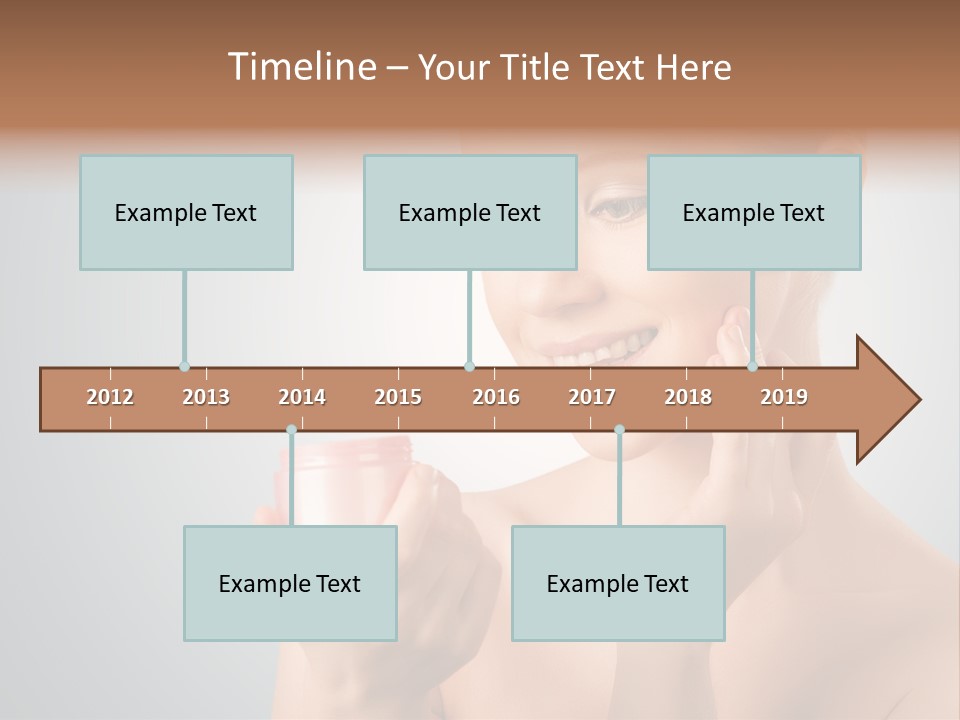 Timeline – Your Title Text Here

Example Text

Example Text

Example Text

2012 2013 2014 2015 2016 2017 2018 2019

Example Text

Example Text